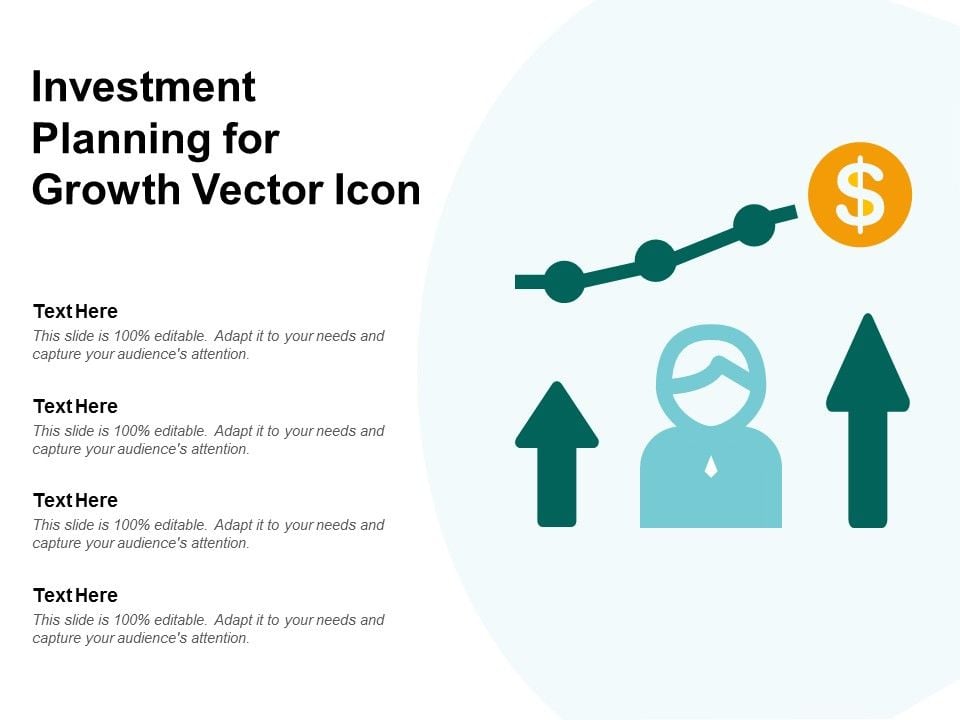 Investment Planning for Growth Vector Icon

Text Here
This slide is 100% editable. Adapt it to your needs and capture your audience's attention.

Text Here
This slide is 100% editable. Adapt it to your needs and capture your audience's attention.

Text Here
This slide is 100% editable. Adapt it to your needs and capture your audience's attention.

Text Here
This slide is 100% editable. Adapt it to your needs and capture your audience's attention.

$